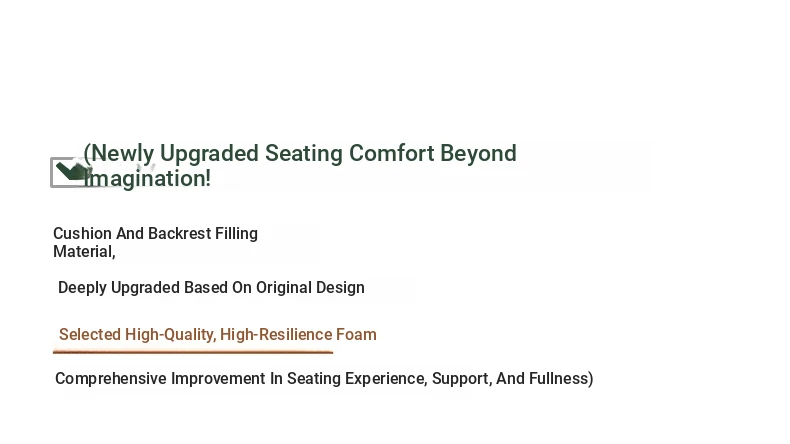 (Newly Upgraded Seating Comfort Beyond Imagination!

Cushion And Backrest Filling Material,

Deeply Upgraded Based On Original Design

Selected High-Quality, High-Resilience Foam

Comprehensive Improvement In Seating Experience, Support, And Fullness)